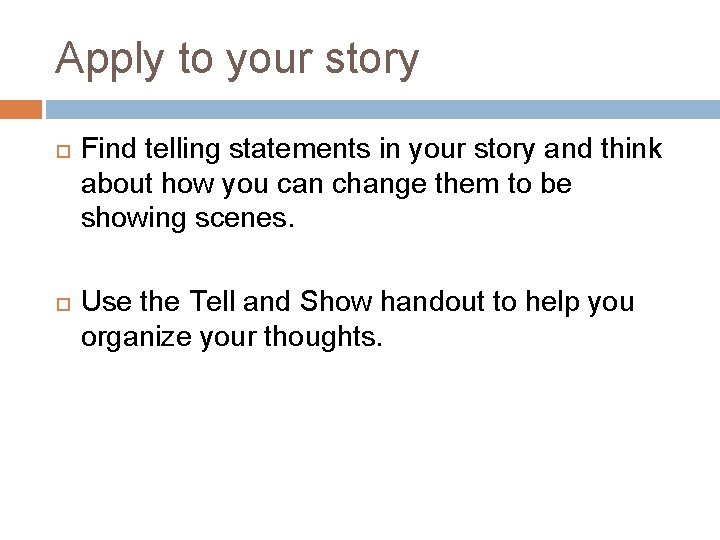 Apply to your story

Find telling statements in your story and think about how you can change them to be showing scenes.

Use the Tell and Show handout to help you organize your thoughts.